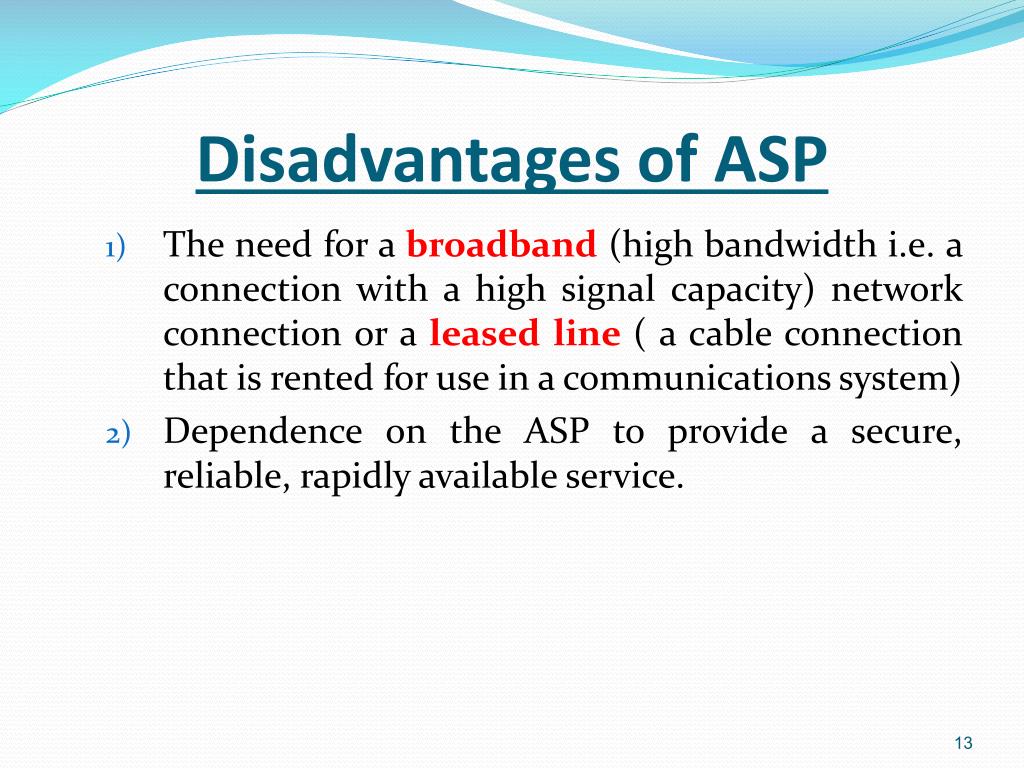 Disadvantages of ASP

1) The need for a broadband (high bandwidth i.e. a connection with a high signal capacity) network connection or a leased line ( a cable connection that is rented for use in a communications system)

2) Dependence on the ASP to provide a secure, reliable, rapidly available service.

13